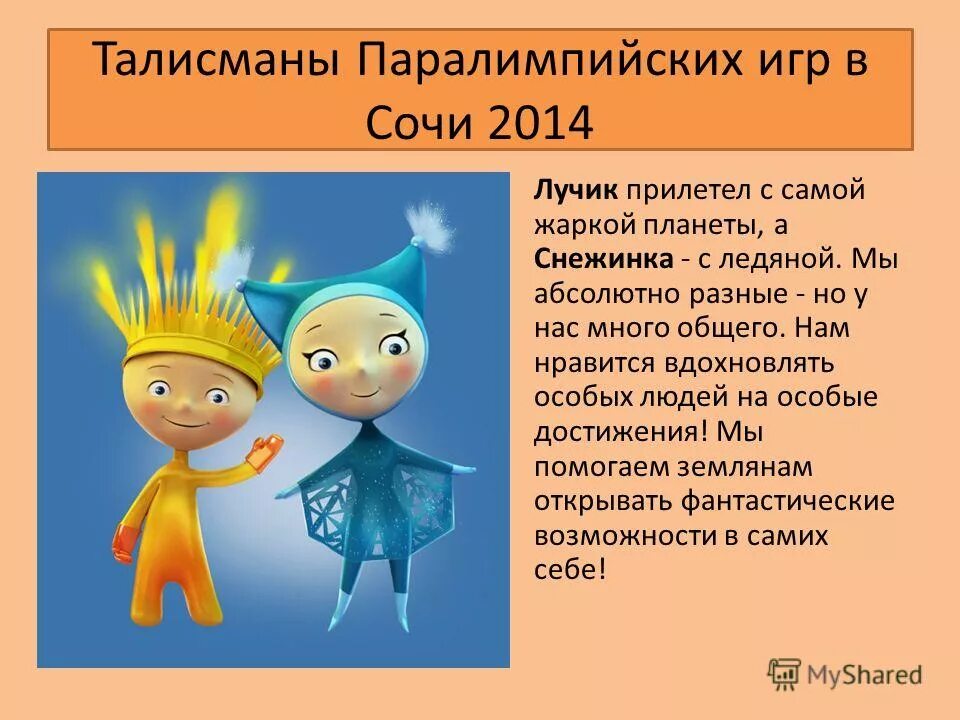 Талисманы Паралимпийских игр в Сочи 2014

Лучик прилетел с самой жаркой планеты, а Снежинка - с ледяной. Мы абсолютно разные - но у нас много общего. Нам нравится вдохновлять особых людей на особые достижения! Мы помогаем землянам открывать фантастические возможности в самих себе!

MyShared